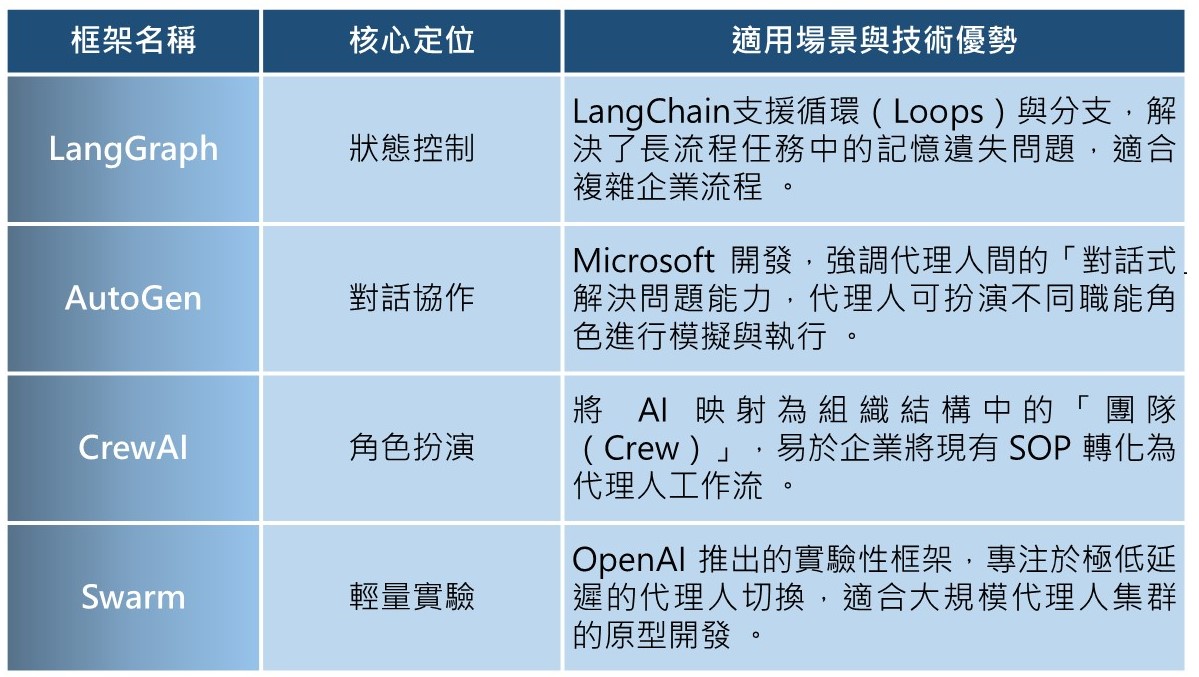 | 框架名稱 | 核心定位 | 適用場景與技術優勢 |
|---|---|---|
| LangGraph | 狀態控制 | LangChain支援循環（Loops）與分支，解決了長流程任務中的記憶遺失問題，適合複雜企業流程 。 |
| AutoGen | 對話協作 | Microsoft 開發，強調代理人間的「對話式」解決問題能力，代理人可扮演不同職能角色進行模擬與執行 。 |
| CrewAI | 角色扮演 | 將 AI 映射為組織結構中的「團隊（Crew）」，易於企業將現有 SOP 轉化為代理人工作流 。 |
| Swarm | 輕量實驗 | OpenAI 推出的實驗性框架，專注於極低延遲的代理人切換，適合大規模代理人集群的原型開發 。 |